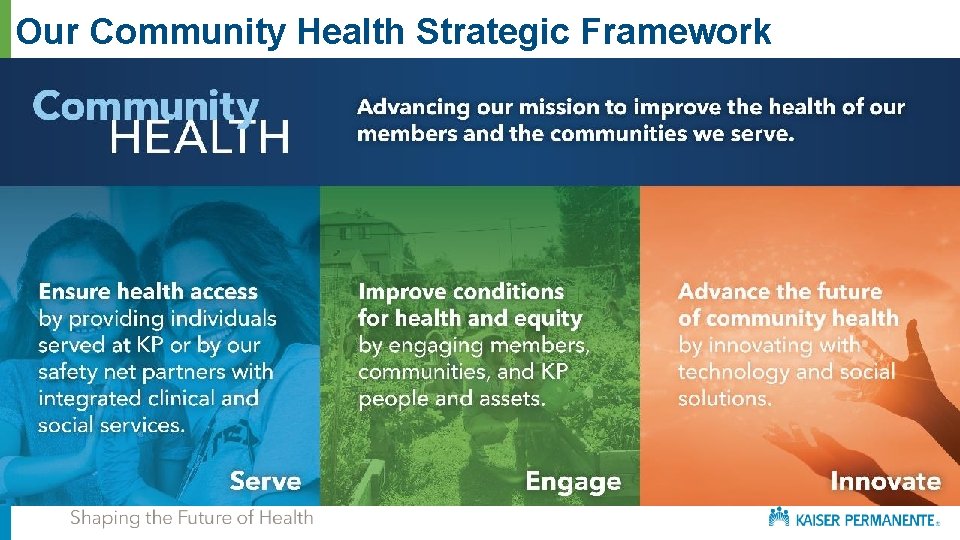 Our Community Health Strategic Framework

Community HEALTH

Advancing our mission to improve the health of our members and the communities we serve.

Ensure health access by providing individuals served at KP or by our safety net partners with integrated clinical and social services.

Serve

Improve conditions for health and equity by engaging members, communities, and KP people and assets.

Engage

Advance the future of community health by innovating with technology and social solutions.

Innovate

Shaping the Future of Health

KAISER PERMANENTE®